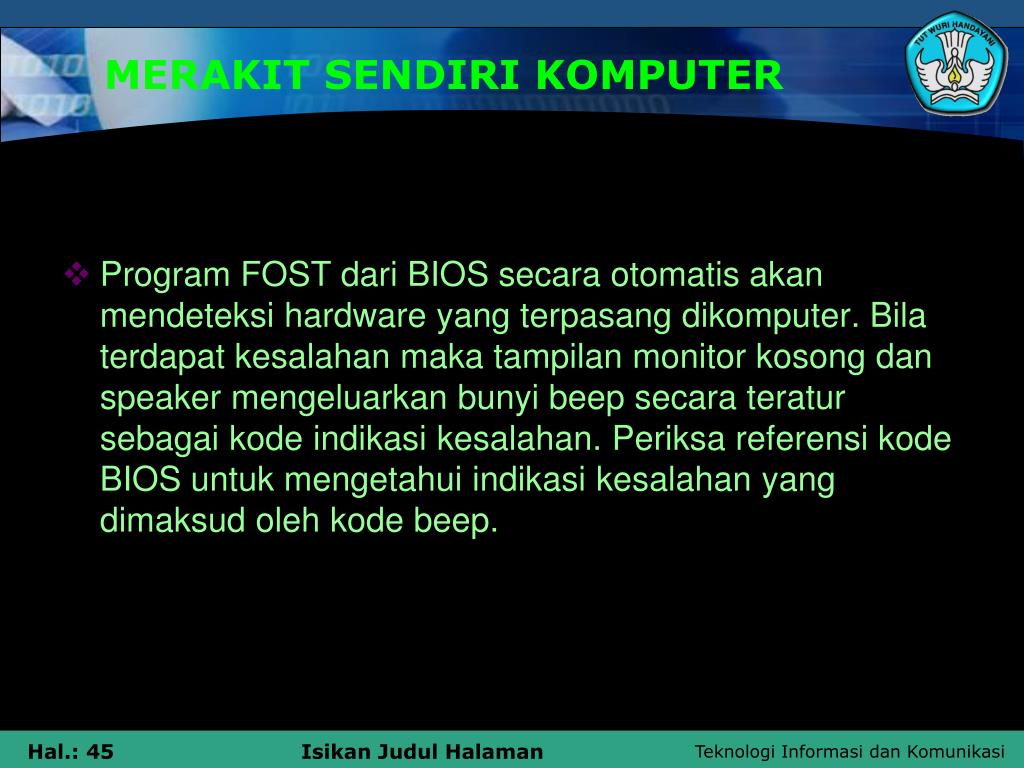 MERAKIT SENDIRI KOMPUTER

TUT WURI HANDAYANI

❖ Program FOST dari BIOS secara otomatis akan mendeteksi hardware yang terpasang dikomputer. Bila terdapat kesalahan maka tampilan monitor kosong dan speaker mengeluarkan bunyi beep secara teratur sebagai kode indikasi kesalahan. Periksa referensi kode BIOS untuk mengetahui indikasi kesalahan yang dimaksud oleh kode beep.

Hal.: 45

Isikan Judul Halaman

Teknologi Informasi dan Komunikasi